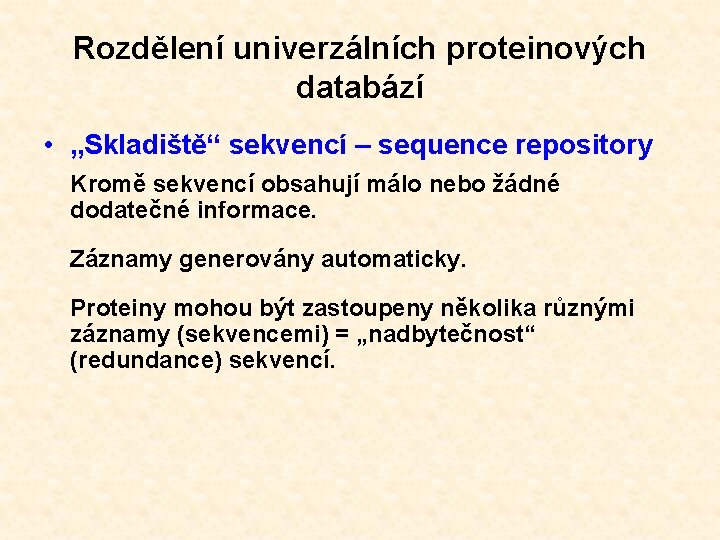 Rozdělení univerzálních proteinových databází

• „Skladiště“ sekvencí – sequence repository

Kromě sekvencí obsahují málo nebo žádné dodatečné informace.

Záznamy generovány automaticky.

Proteiny mohou být zastoupeny několika různými záznamy (sekvencemi) = „nadbytečnost“ (redundance) sekvencí.